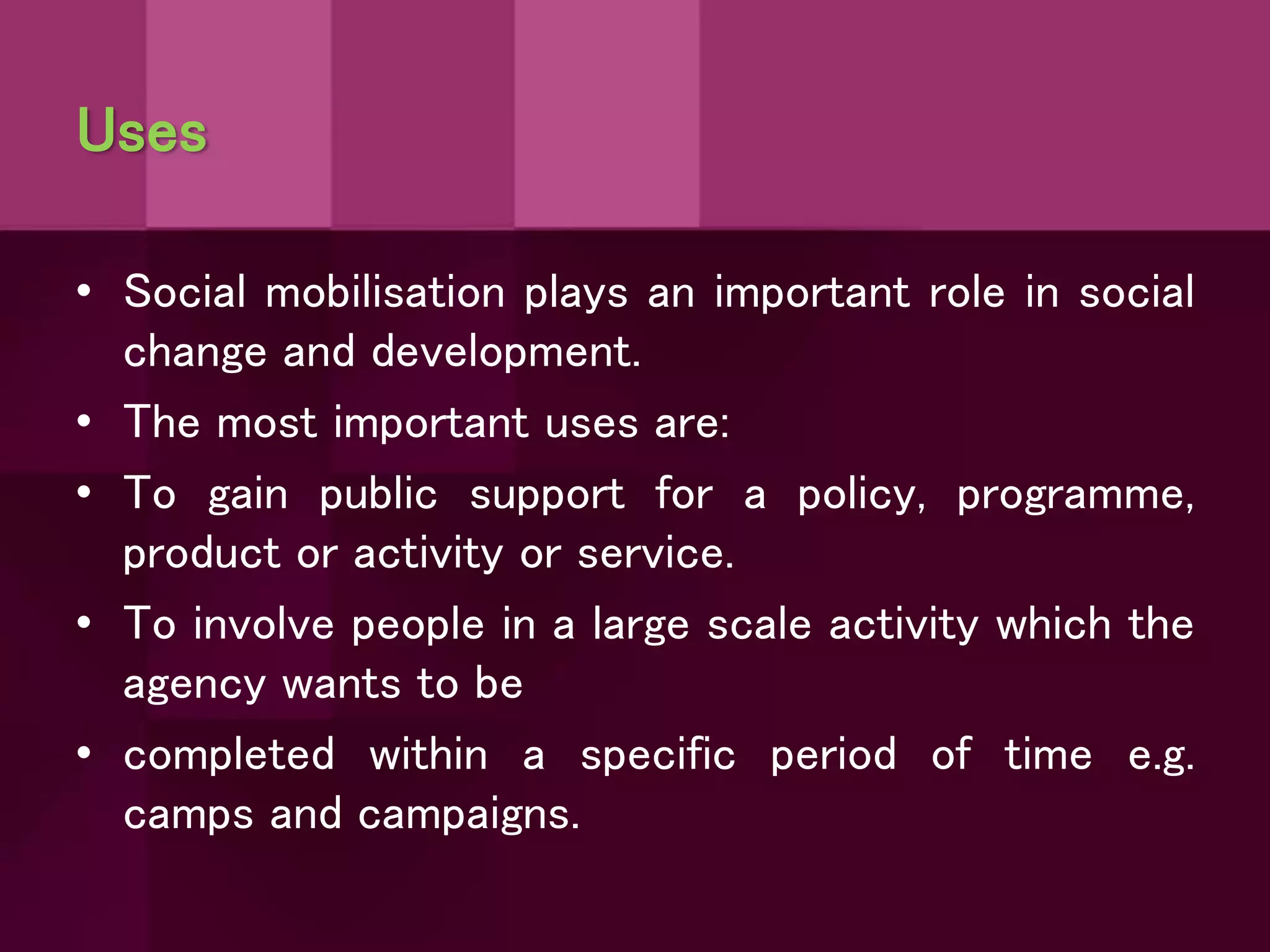 Uses

• Social mobilisation plays an important role in social change and development.
• The most important uses are:
• To gain public support for a policy, programme, product or activity or service.
• To involve people in a large scale activity which the agency wants to be
• completed within a specific period of time e.g. camps and campaigns.